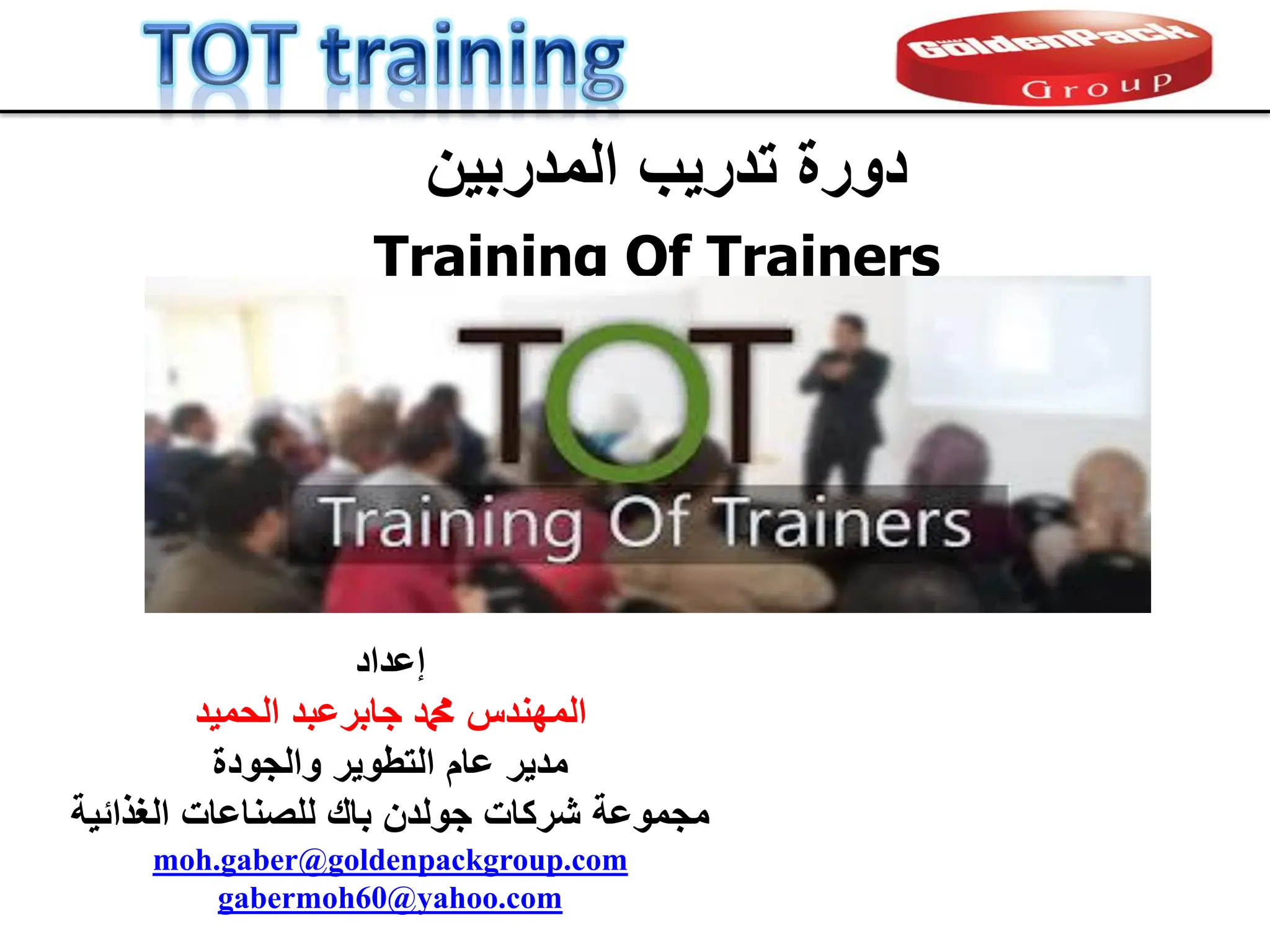 TOT training

GoldenPack Group

دورة تدريب المدربين

Training Of Trainers

TOT
Training Of Trainers

إعداد
المهندس محمد جابرعبد الحميد
مدير عام التطوير والجودة
مجموعة شركات جولدن باك للصناعات الغذائية
moh.gaber@goldenpackgroup.com
gabermoh60@yahoo.com